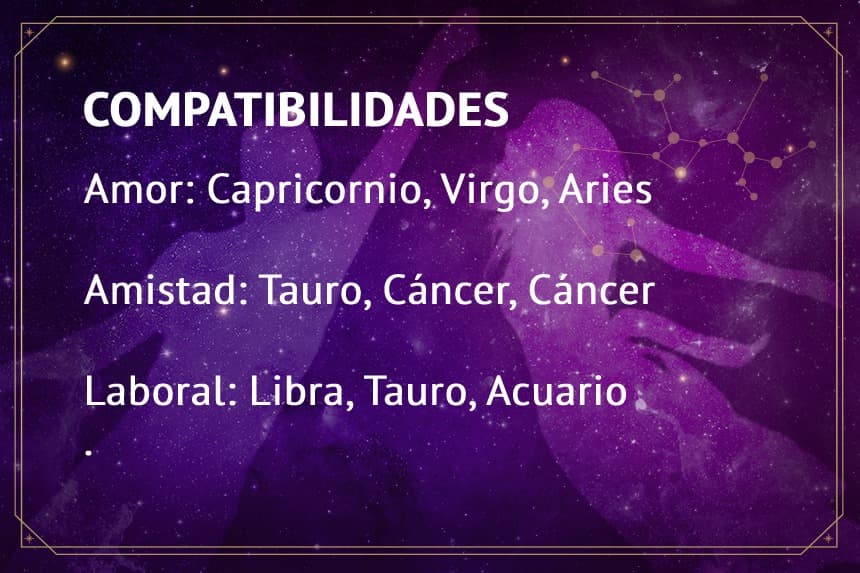 COMPATIBILIDADES

Amor: Capricornio, Virgo, Aries

Amistad: Tauro, Cáncer, Cáncer

Laboral: Libra, Tauro, Acuario

.